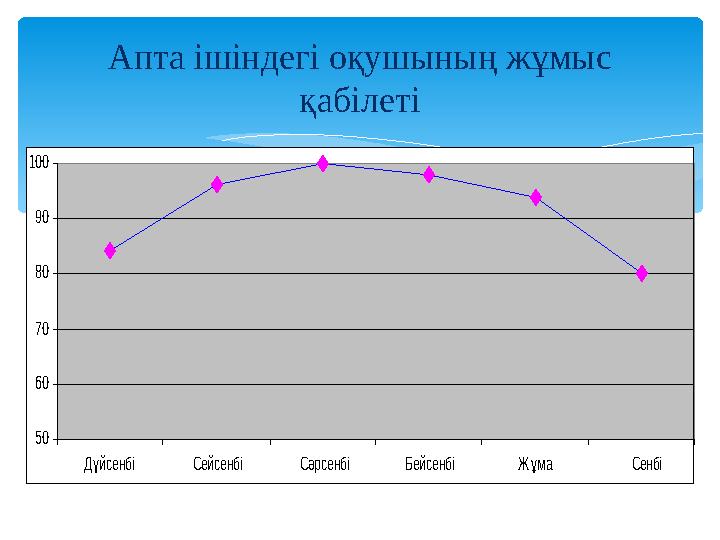 Апта ішіндегі оқушының жұмыс қабілеті

100
90
80
70
60
50

Дүйсенбі
Сейсенбі
Сәрсенбі
Бейсенбі
Жұма
Сенбі